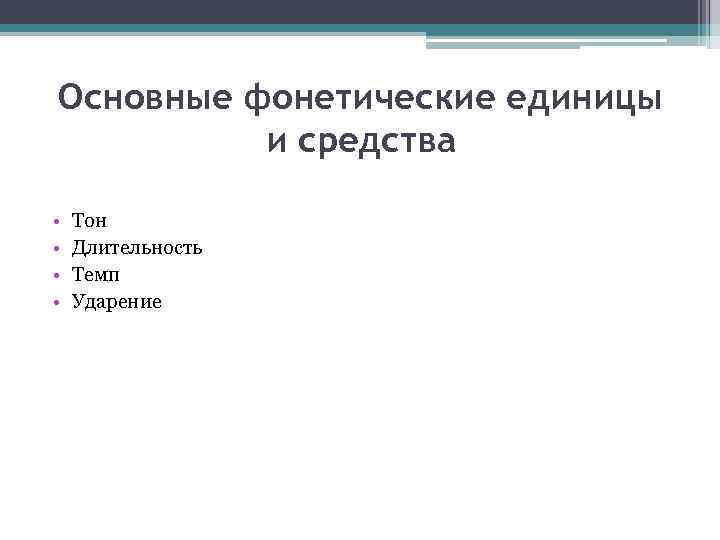 Основные фонетические единицы и средства

• Тон
• Длительность
• Темп
• Ударение